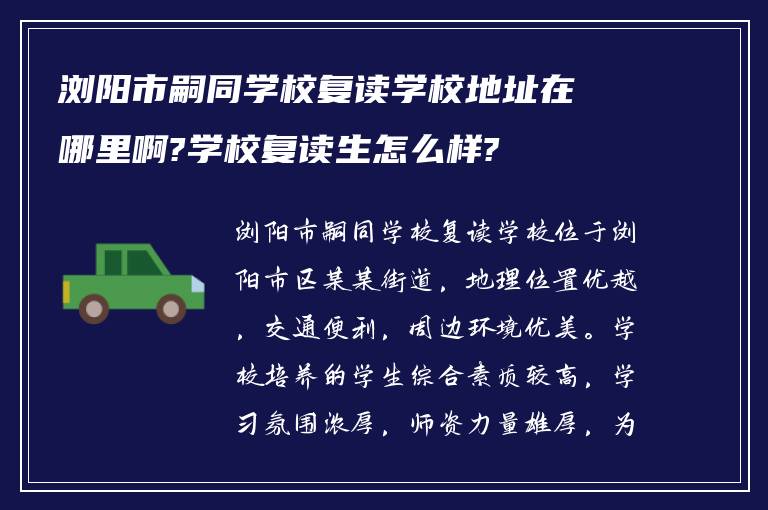 浏阳市嗣同学校复读学校地址在哪里啊?学校复读生怎么样?

浏阳市嗣同学校复读学校位于浏阳市区某某街道，地理位置优越，交通便利，周边环境优美。学校培养的学生综合素质较高，学习氛围浓厚，师资力量雄厚，为